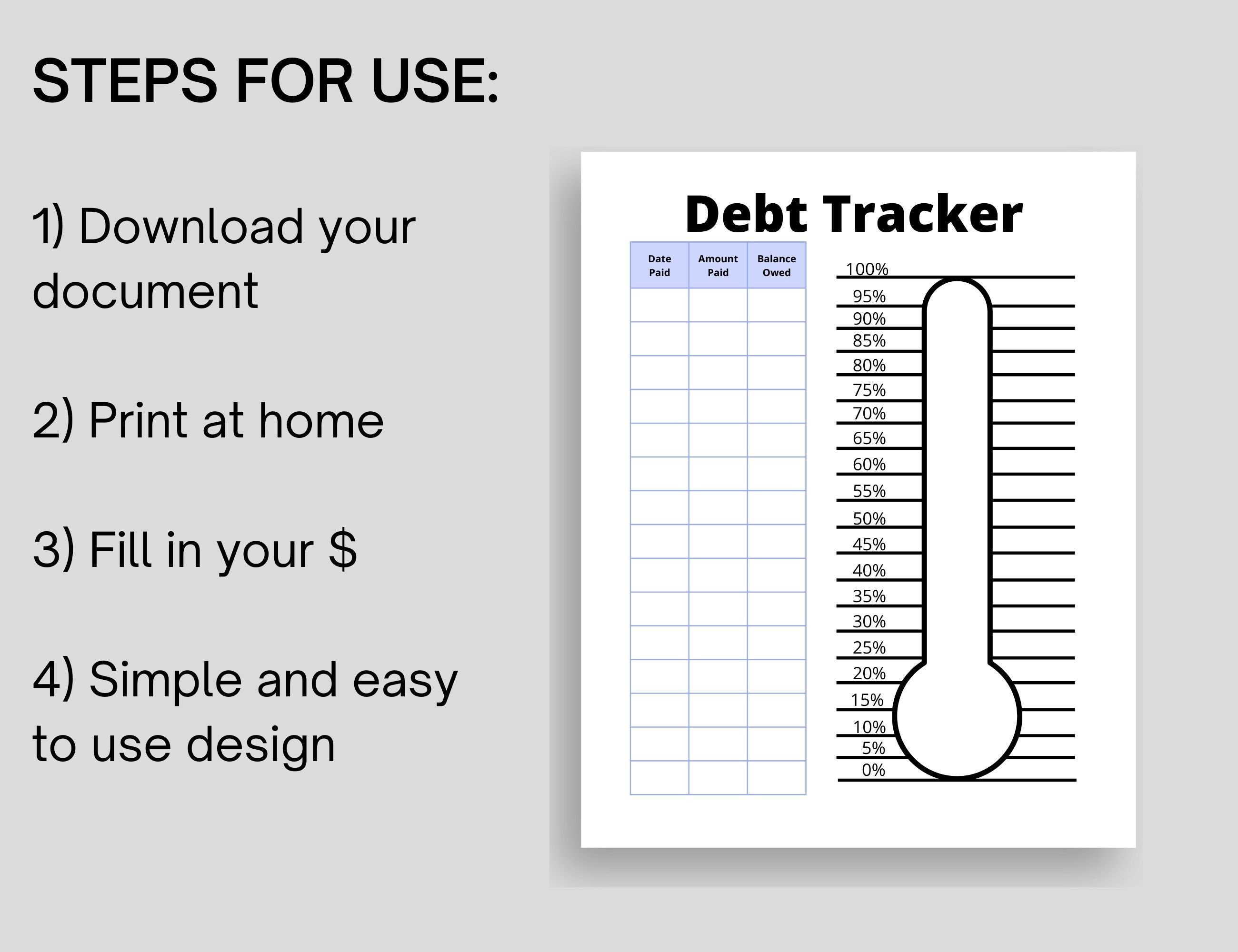 STEPS FOR USE:

1) Download your document

2) Print at home

3) Fill in your $

4) Simple and easy to use design

Debt Tracker

| Date Paid | Amount Paid | Balance Owed |
|---|---|---|
| | | |
| | | |
| | | |
| | | |
| | | |
| | | |
| | | |
| | | |
| | | |
| | | |
| | | |
| | | |
| | | |
| | | |
| | | |

100%
95%
90%
85%
80%
75%
70%
65%
60%
55%
50%
45%
40%
35%
30%
25%
20%
15%
10%
5%
0%